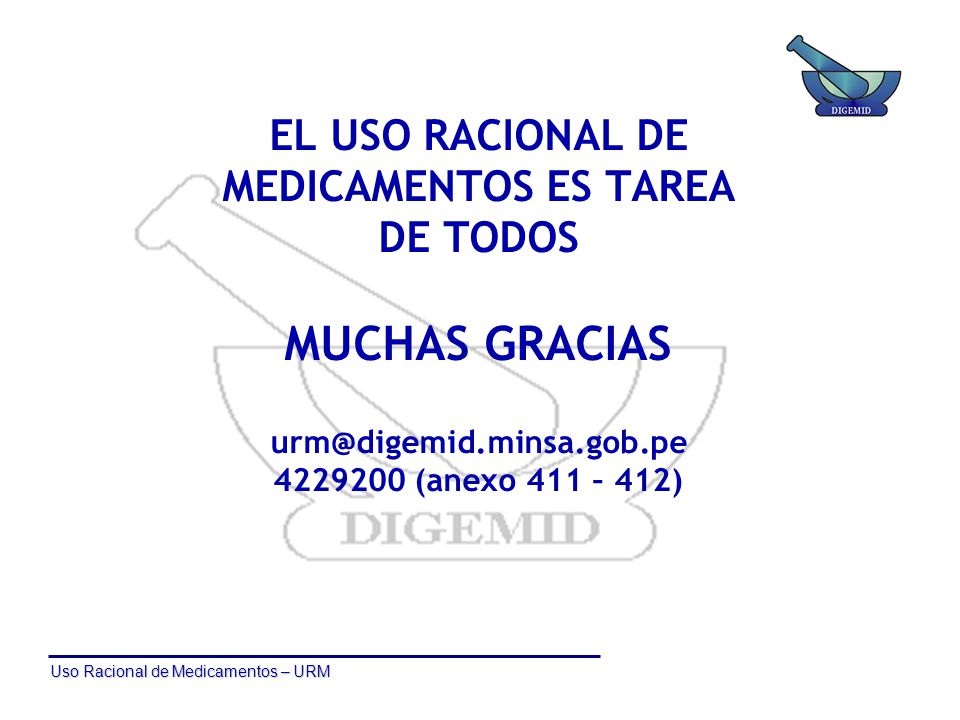 DIGEMID

EL USO RACIONAL DE MEDICAMENTOS ES TAREA DE TODOS

MUCHAS GRACIAS

urm@digemid.minsa.gob.pe
4229200 (anexo 411 – 412)

DIGEMID

Uso Racional de Medicamentos – URM